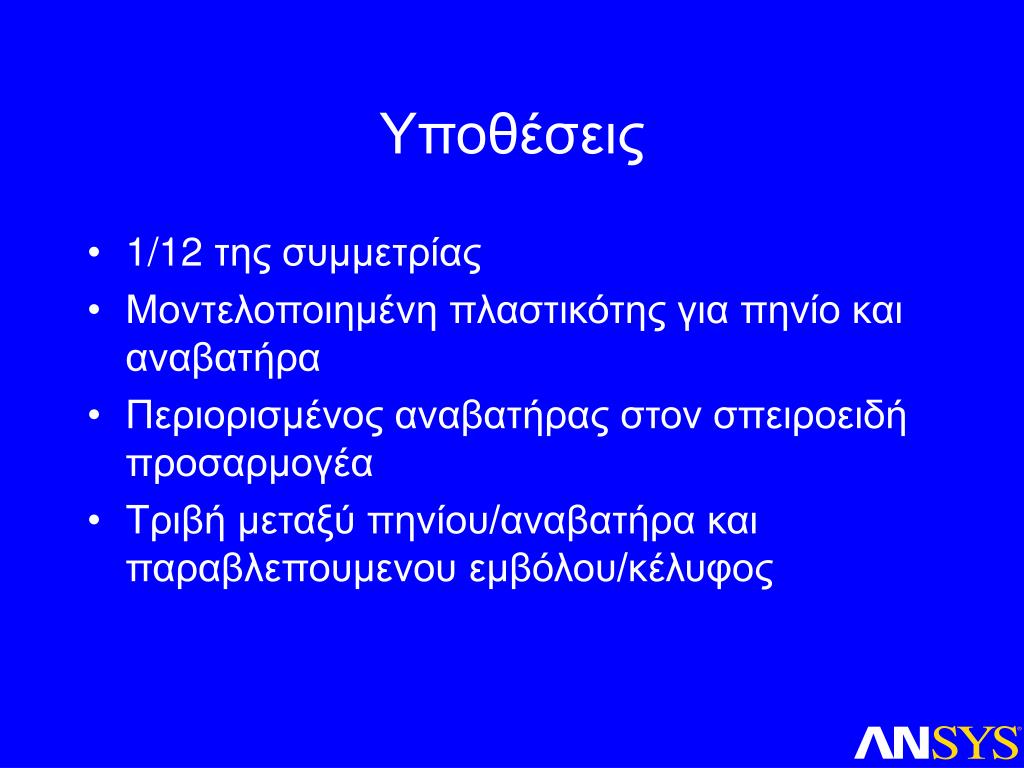 Υποθέσεις

• 1/12 της συμμετρίας
• Μοντελοποιημένη πλαστικότης για πηνίο και αναβατήρα
• Περιορισμένος αναβατήρας στον σπειροειδή προσαρμογέα
• Τριβή μεταξύ πηνίου/αναβατήρα και παραβλεπουμενου εμβόλου/κέλυφος

ANSYS